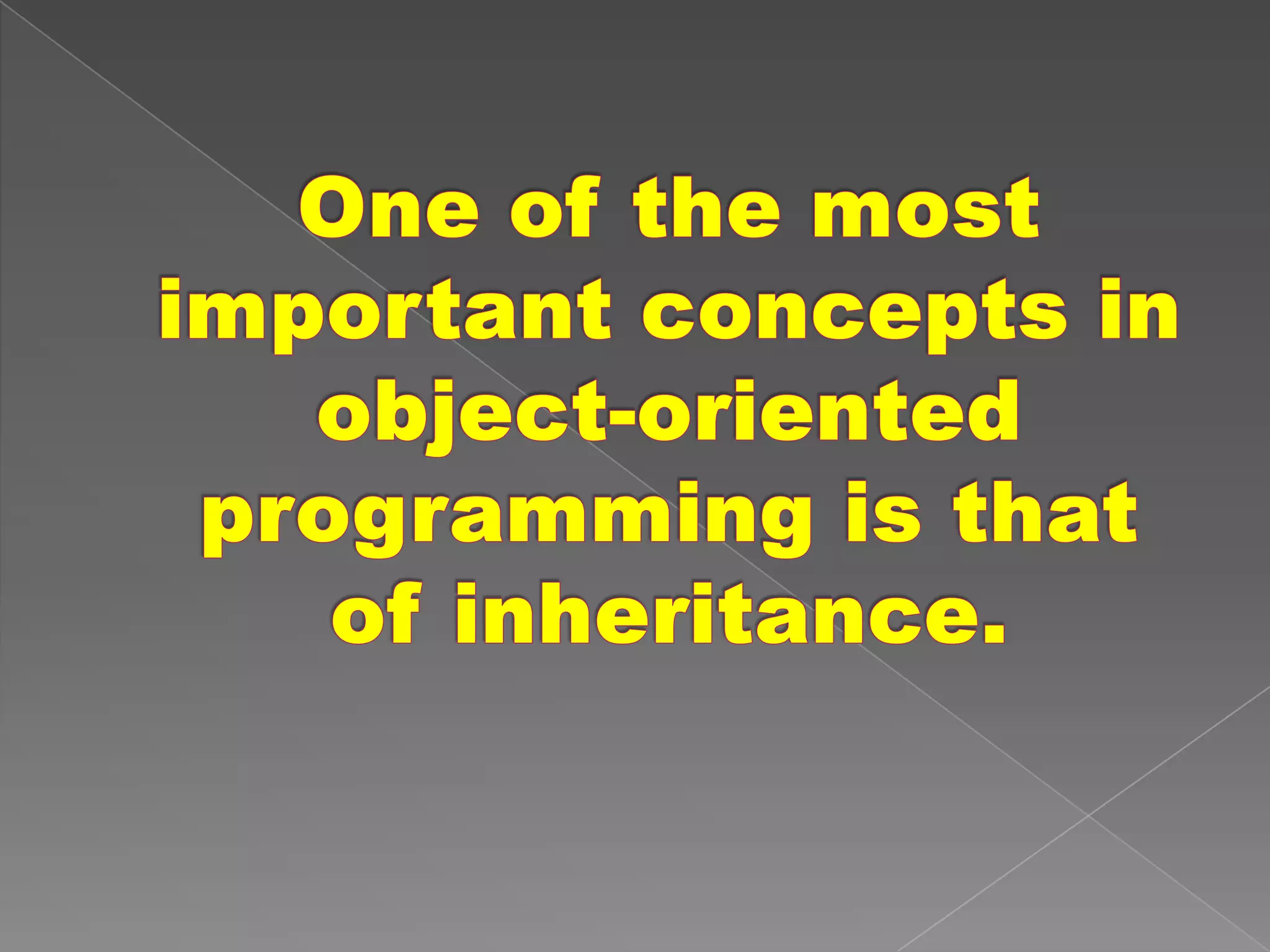 One of the most important concepts in object-oriented programming is that of inheritance.